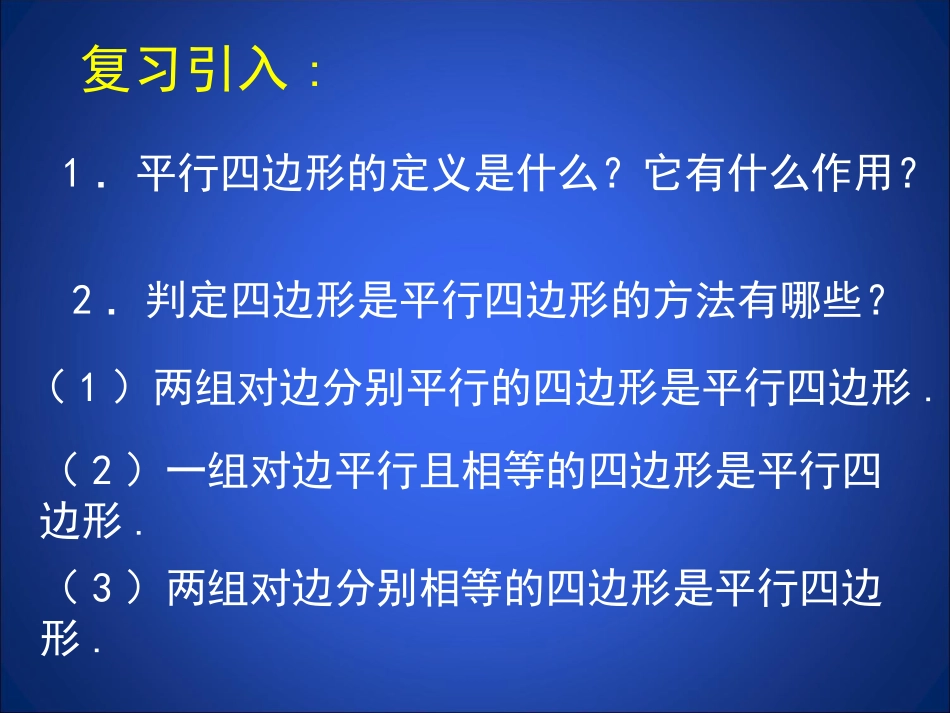 复习引入：

1．平行四边形的定义是什么？它有什么作用？

2．判定四边形是平行四边形的方法有哪些？

（1）两组对边分别平行的四边形是平行四边形．

（2）一组对边平行且相等的四边形是平行四边形．

（3）两组对边分别相等的四边形是平行四边形．